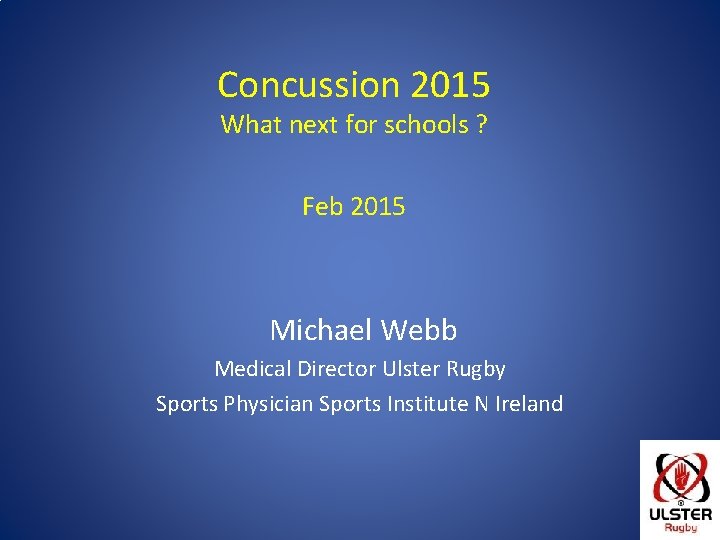 Concussion 2015
What next for schools ?

Feb 2015

Michael Webb
Medical Director Ulster Rugby
Sports Physician Sports Institute N Ireland

ULSTER
Rugby